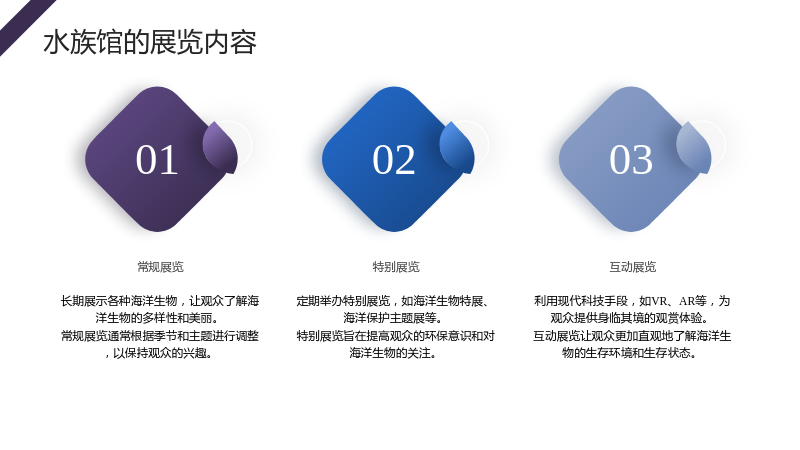 水族馆的展览内容

01

常规展览

长期展示各种海洋生物，让观众了解海洋生物的多样性和美丽。
常规展览通常根据季节和主题进行调整，以保持观众的兴趣。

02

特别展览

定期举办特别展览，如海洋生物特展、海洋保护主题展等。
特别展览旨在提高观众的环保意识和对海洋生物的关注。

03

互动展览

利用现代科技手段，如VR、AR等，为观众提供身临其境的观赏体验。
互动展览让观众更加直观地了解海洋生物的生存环境和生存状态。